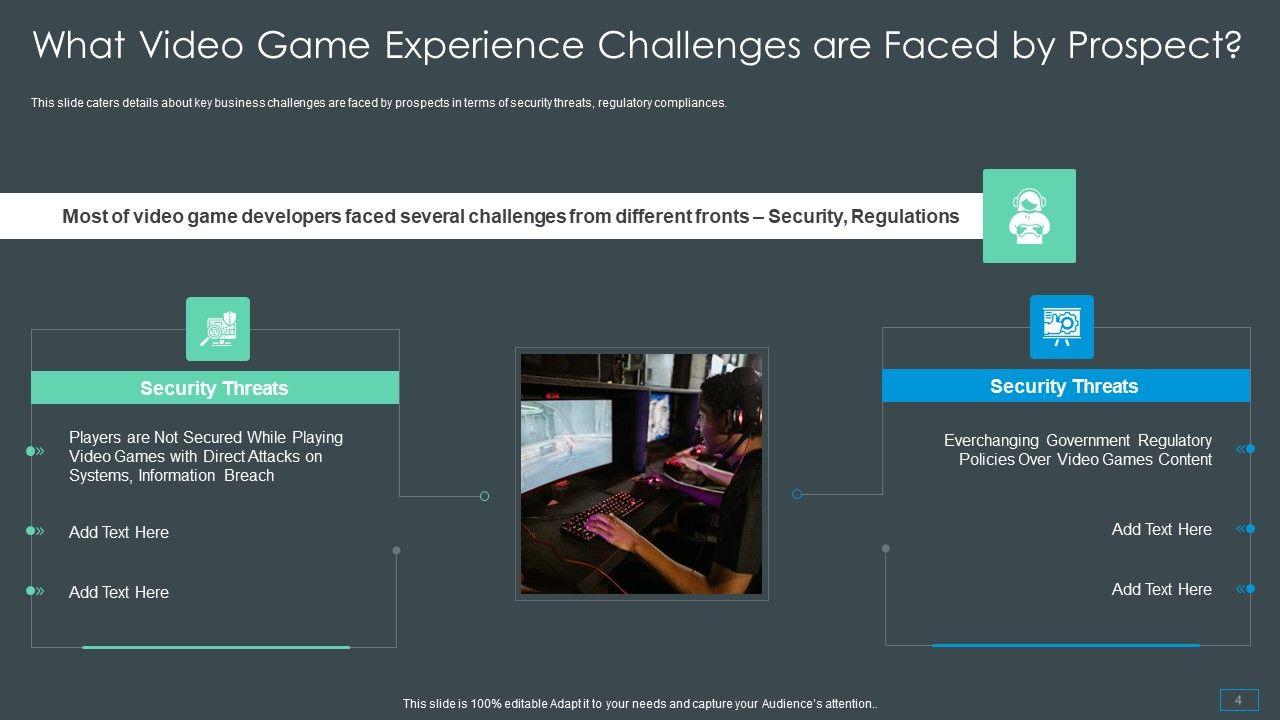 What Video Game Experience Challenges are Faced by Prospect?

This slide caters details about key business challenges are faced by prospects in terms of security threats, regulatory compliances.

Most of video game developers faced several challenges from different fronts – Security, Regulations

Security Threats

Players are Not Secured While Playing Video Games with Direct Attacks on Systems, Information Breach

Add Text Here

Add Text Here

Security Threats

Everchanging Government Regulatory Policies Over Video Games Content

Add Text Here

Add Text Here

This slide is 100% editable Adapt it to your needs and capture your Audience's attention..

4